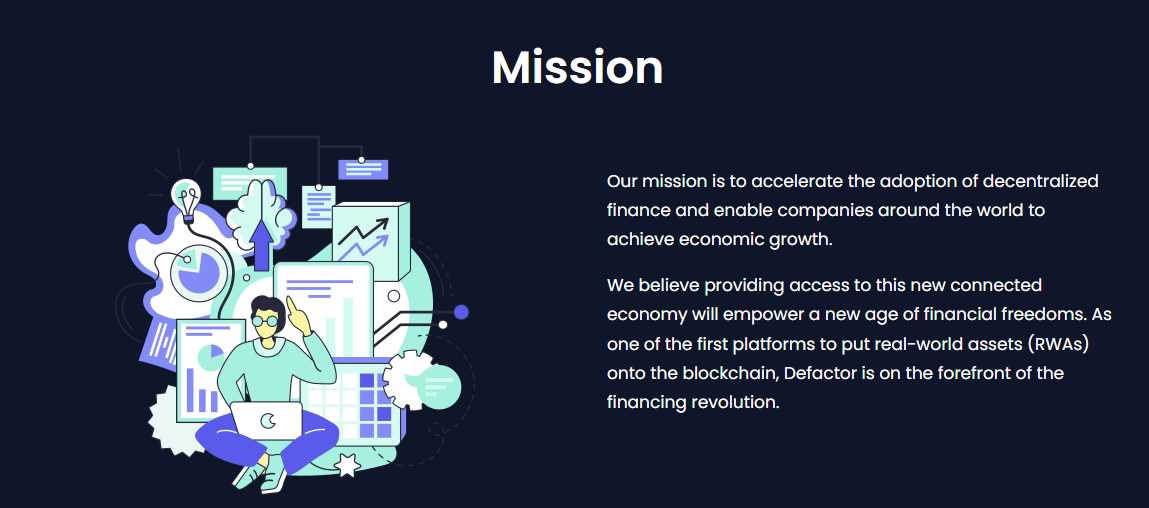 Mission

Our mission is to accelerate the adoption of decentralized finance and enable companies around the world to achieve economic growth.

We believe providing access to this new connected economy will empower a new age of financial freedoms. As one of the first platforms to put real-world assets (RWAs) onto the blockchain, Defactor is on the forefront of the financing revolution.